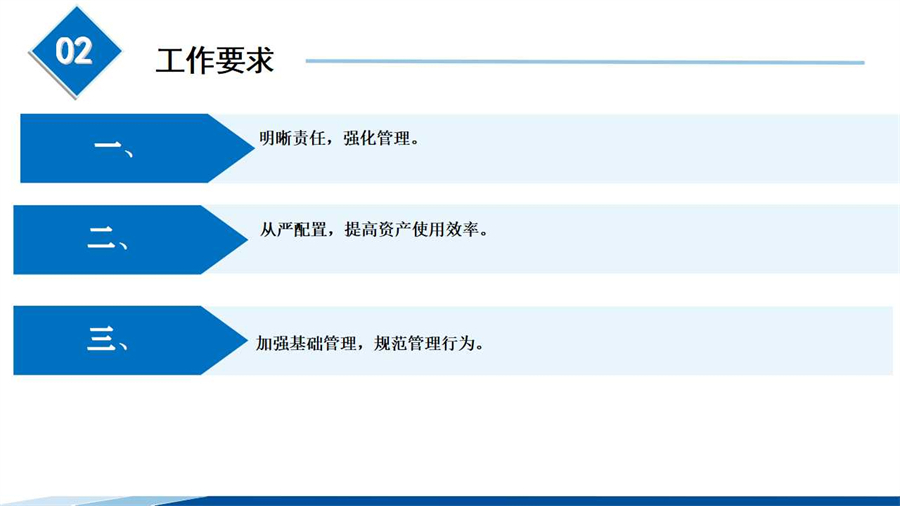 02

工作要求

一、

明晰责任，强化管理。

二、

从严配置，提高资产使用效率。

三、

加强基础管理，规范管理行为。